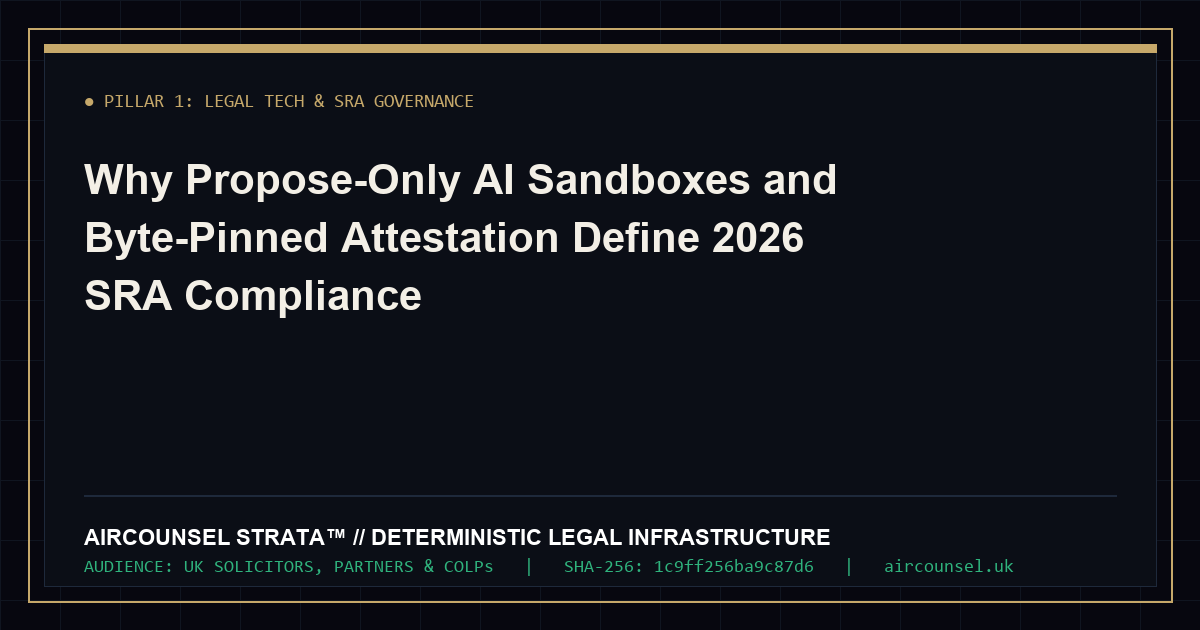 • PILLAR 1: LEGAL TECH & SRA GOVERNANCE

Why Propose-Only AI Sandboxes and Byte-Pinned Attestation Define 2026 SRA Compliance

AIRCOUNSEL STRATA™ // DETERMINISTIC LEGAL INFRASTRUCTURE

AUDIENCE: UK SOLICITORS, PARTNERS & COLPs | SHA-256: 1c9ff256ba9c87d6 | aircounsel.uk